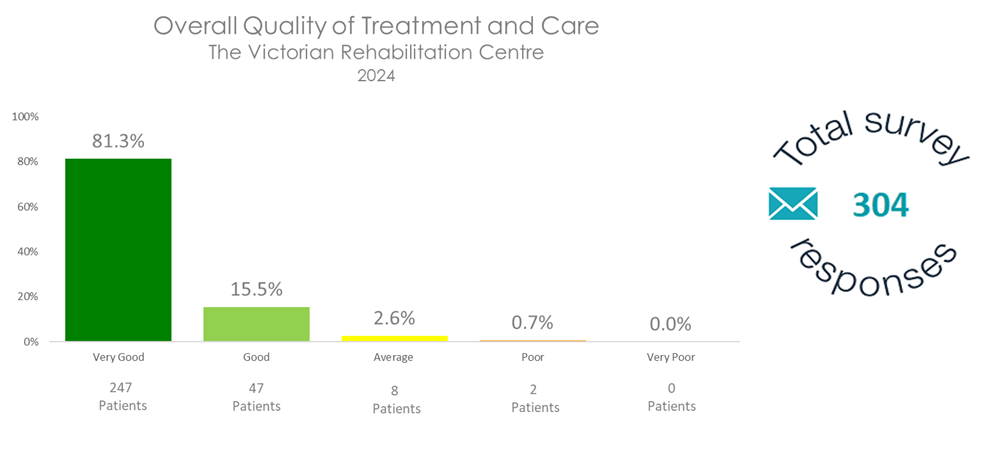 Overall Quality of Treatment and Care
The Victorian Rehabilitation Centre
2024

100%
80%
60%
40%
20%
0%

81.3%
15.5%
2.6%
0.7%
0.0%

Very Good
Good
Average
Poor
Very Poor

247 Patients
47 Patients
8 Patients
2 Patients
0 Patients

Total survey
304
responses